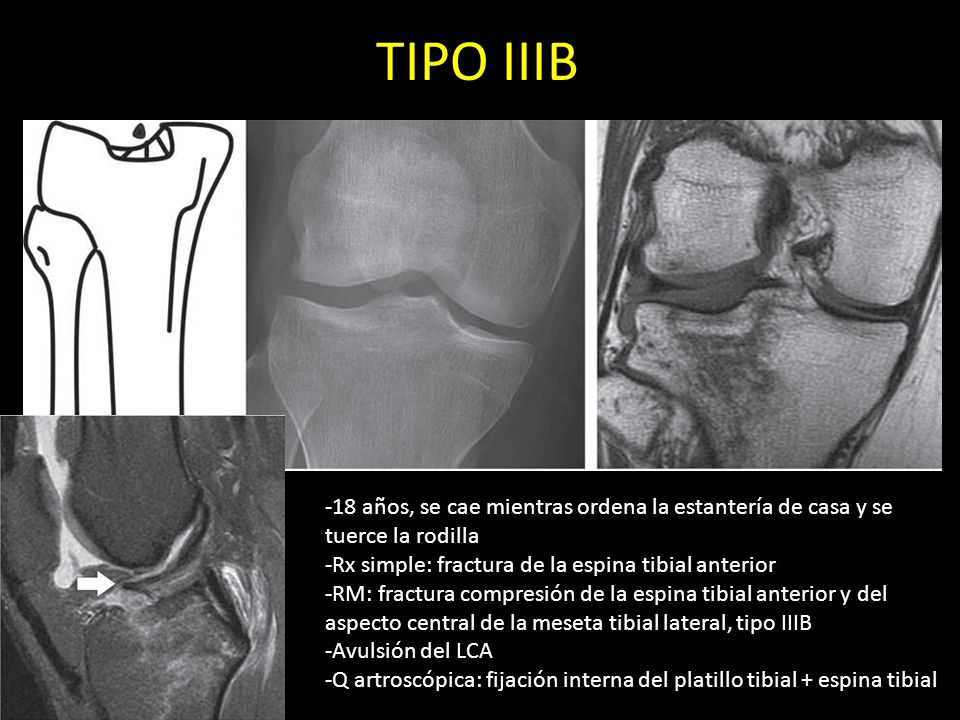 TIPO IIIB

-18 años, se cae mientras ordena la estantería de casa y se tuerce la rodilla
-Rx simple: fractura de la espina tibial anterior
-RM: fractura compresión de la espina tibial anterior y del aspecto central de la meseta tibial lateral, tipo IIIB
-Avulsión del LCA
-Q artroscópica: fijación interna del platillo tibial + espina tibial